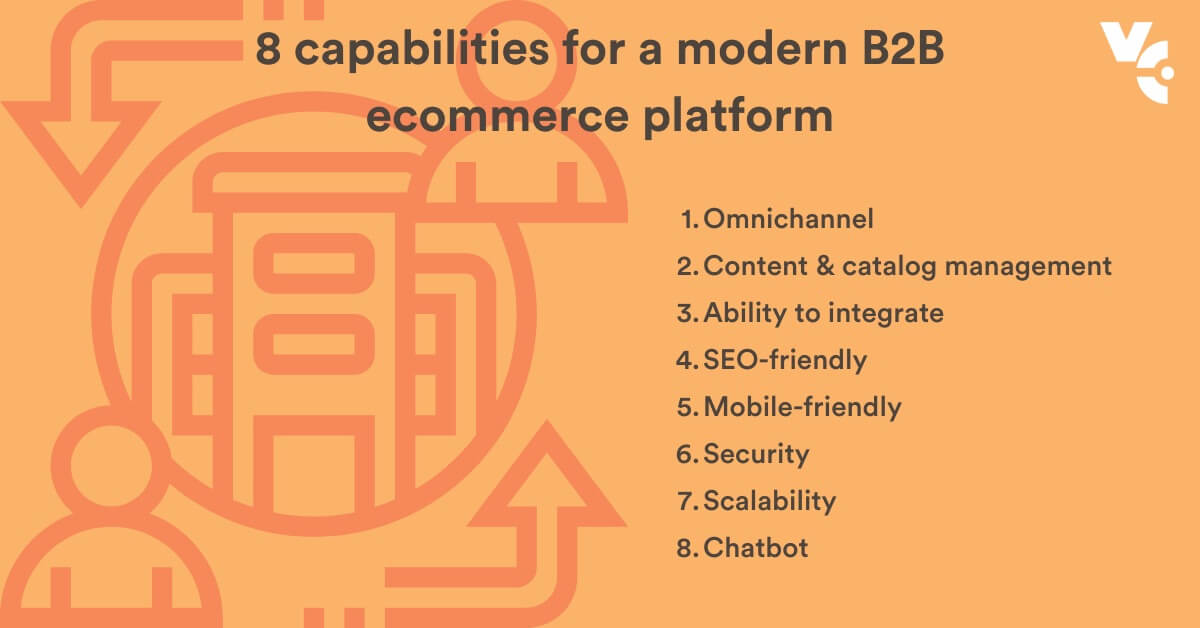 8 capabilities for a modern B2B ecommerce platform

1. Omnichannel
2. Content & catalog management
3. Ability to integrate
4. SEO-friendly
5. Mobile-friendly
6. Security
7. Scalability
8. Chatbot